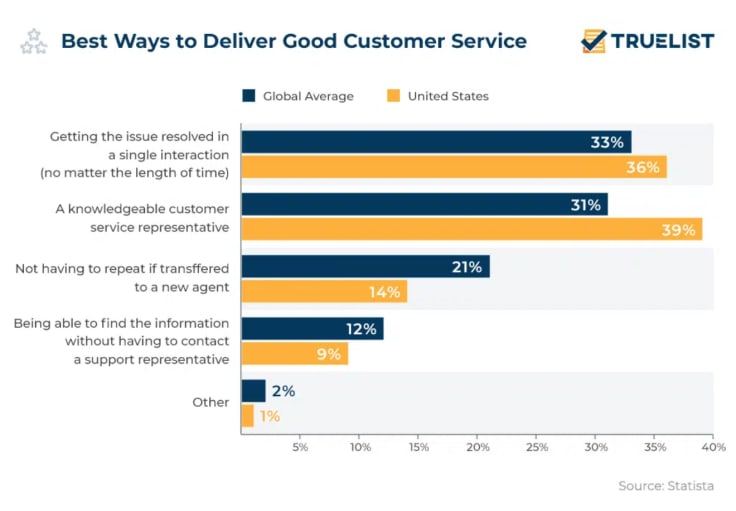 Best Ways to Deliver Good Customer Service

TRUELIST

Global Average
United States

Getting the issue resolved in a single interaction (no matter the length of time)
33%
36%

A knowledgeable customer service representative
31%
39%

Not having to repeat if transffered to a new agent
21%
14%

Being able to find the information without having to contact a support representative
12%
9%

Other
2%
1%

5% 10% 15% 20% 25% 30% 35% 40%

Source: Statista